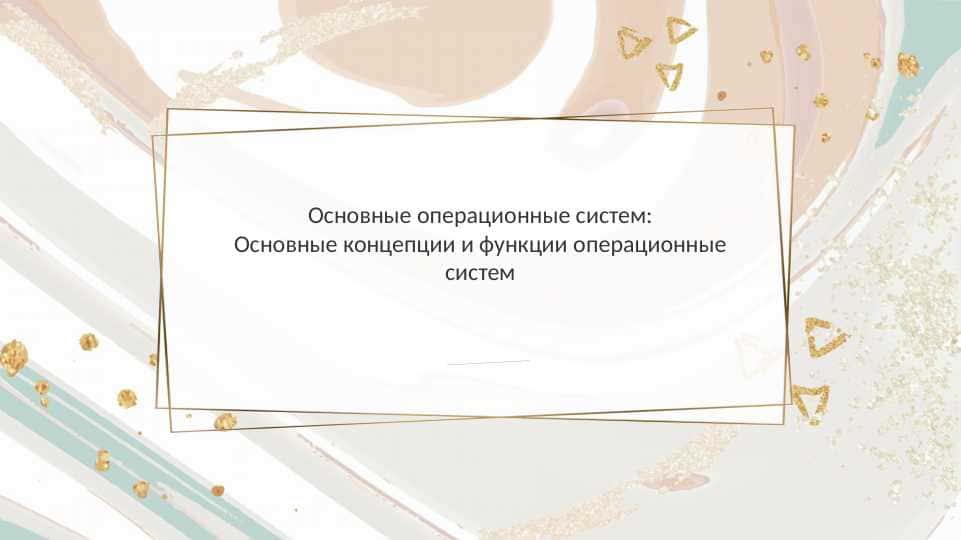 Основные операционные систем:
Основные концепции и функции операционные систем